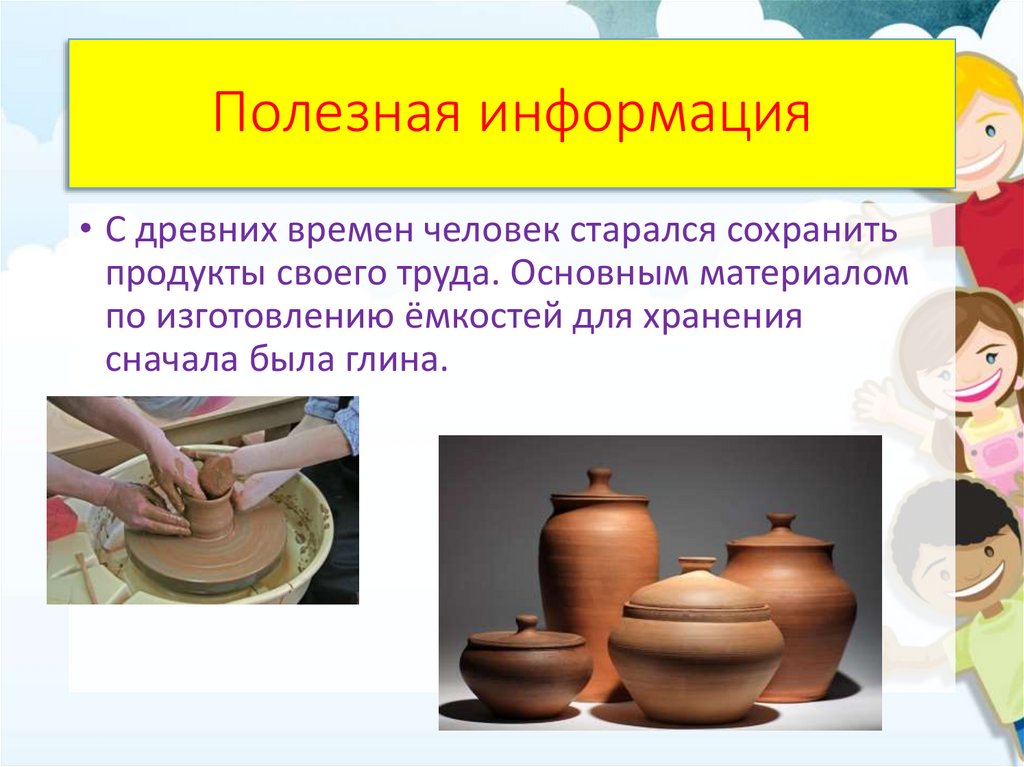 Полезная информация

• С древних времен человек старался сохранить продукты своего труда. Основным материалом по изготовлению ёмкостей для хранения сначала была глина.